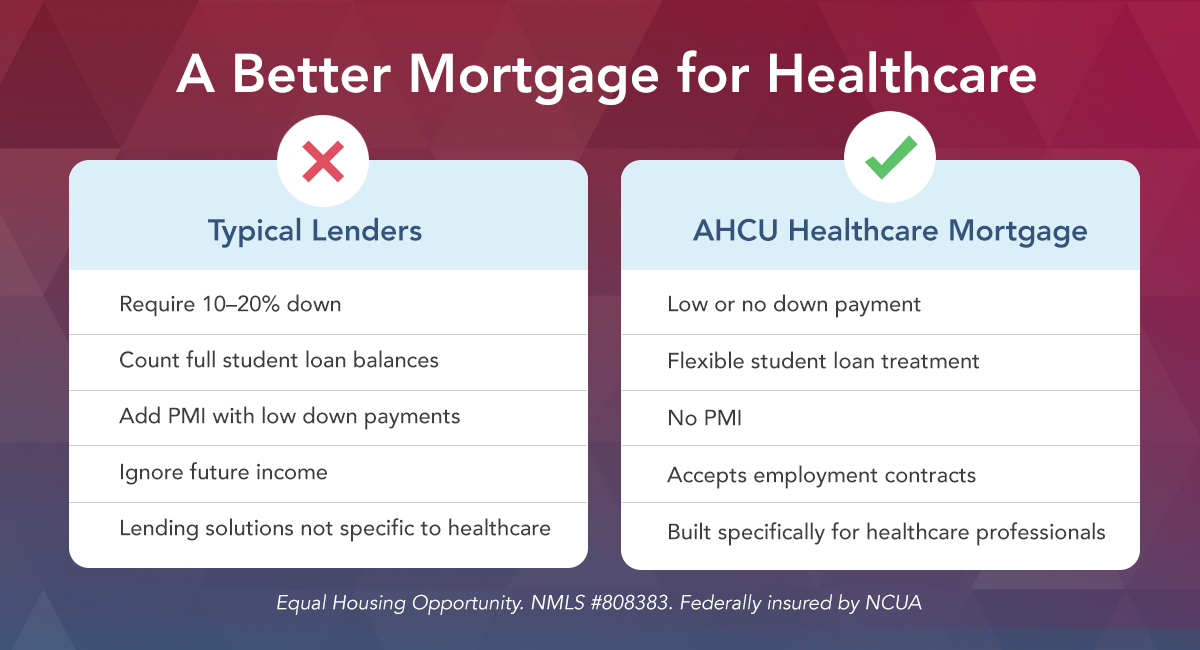 A Better Mortgage for Healthcare

Typical Lenders

Require 10–20% down

Count full student loan balances

Add PMI with low down payments

Ignore future income

Lending solutions not specific to healthcare

AHCU Healthcare Mortgage

Low or no down payment

Flexible student loan treatment

No PMI

Accepts employment contracts

Built specifically for healthcare professionals

Equal Housing Opportunity. NMLS #808383. Federally insured by NCUA